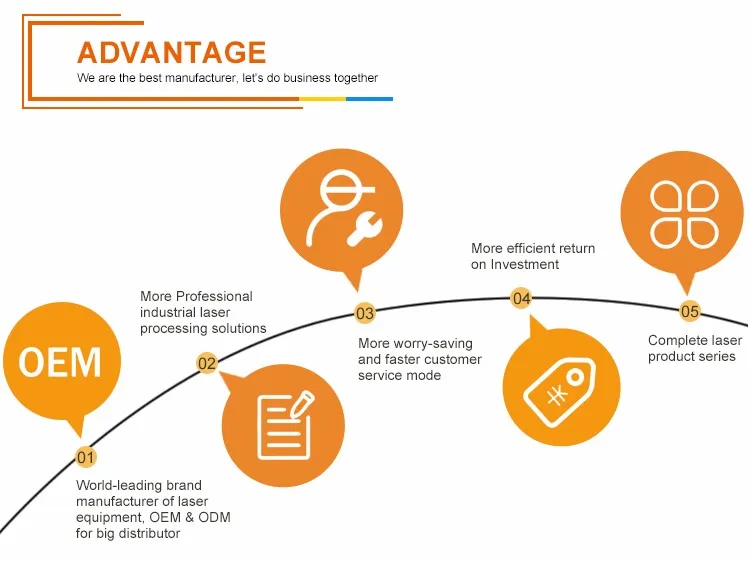 ADVANTAGE
We are the best manufacturer, let's do business together

OEM

01
World-leading brand manufacturer of laser equipment, OEM & ODM for big distributor

02
More Professional industrial laser processing solutions

03
More worry-saving and faster customer service mode

04
More efficient return on Investment

05
Complete laser product series